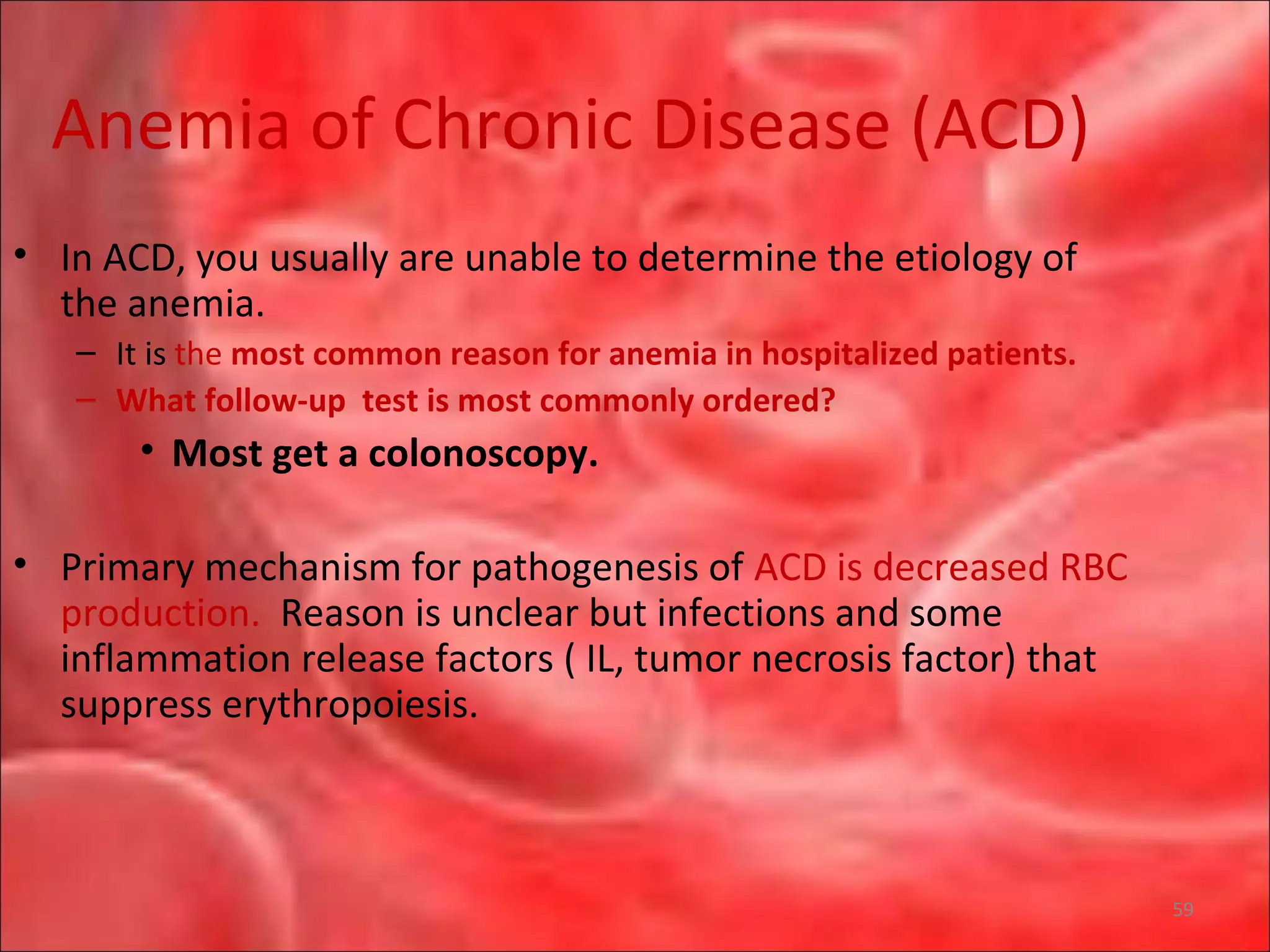 Anemia of Chronic Disease (ACD)

• In ACD, you usually are unable to determine the etiology of the anemia.
– It is the most common reason for anemia in hospitalized patients.
– What follow-up  test is most commonly ordered?
• Most get a colonoscopy.

• Primary mechanism for pathogenesis of ACD is decreased RBC production.  Reason is unclear but infections and some inflammation release factors ( IL, tumor necrosis factor) that suppress erythropoiesis.

59